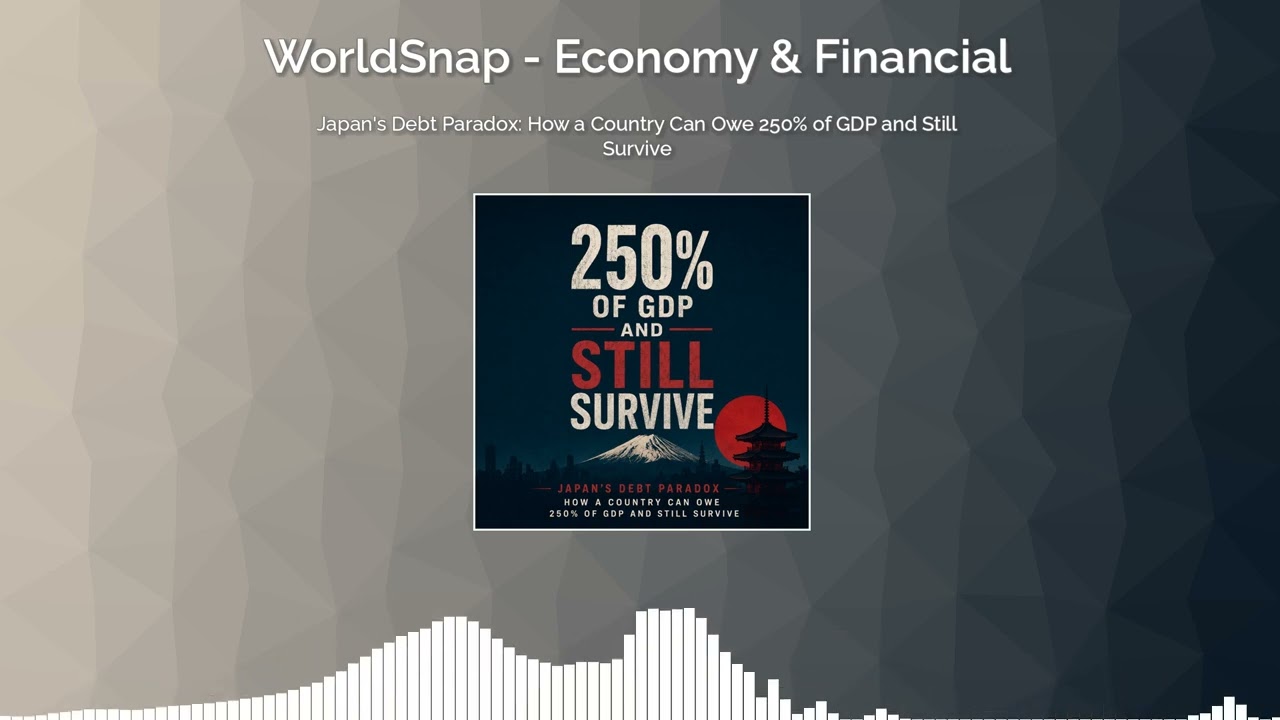 WorldSnap - Economy & Financial

Japan's Debt Paradox: How a Country Can Owe 250% of GDP and Still Survive

250%
OF GDP
AND
STILL
SURVIVE

JAPAN'S DEBT PARADOX
HOW A COUNTRY CAN OWE
250% OF GDP AND STILL SURVIVE